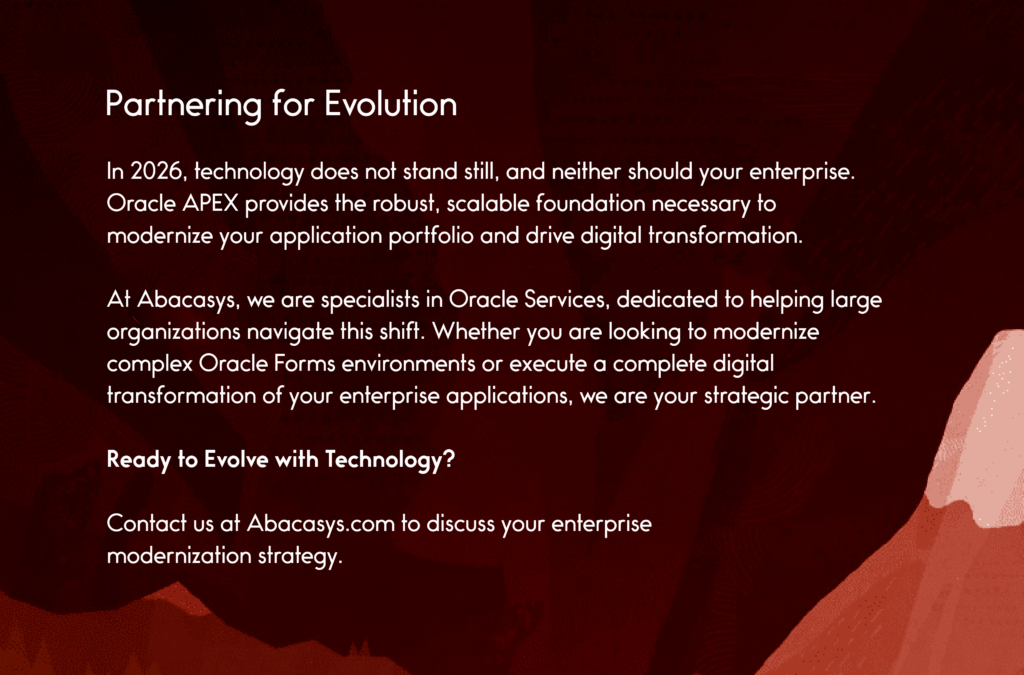 Partnering for Evolution

In 2026, technology does not stand still, and neither should your enterprise. Oracle APEX provides the robust, scalable foundation necessary to modernize your application portfolio and drive digital transformation.

At Abacasys, we are specialists in Oracle Services, dedicated to helping large organizations navigate this shift. Whether you are looking to modernize complex Oracle Forms environments or execute a complete digital transformation of your enterprise applications, we are your strategic partner.

Ready to Evolve with Technology?

Contact us at Abacasys.com to discuss your enterprise modernization strategy.